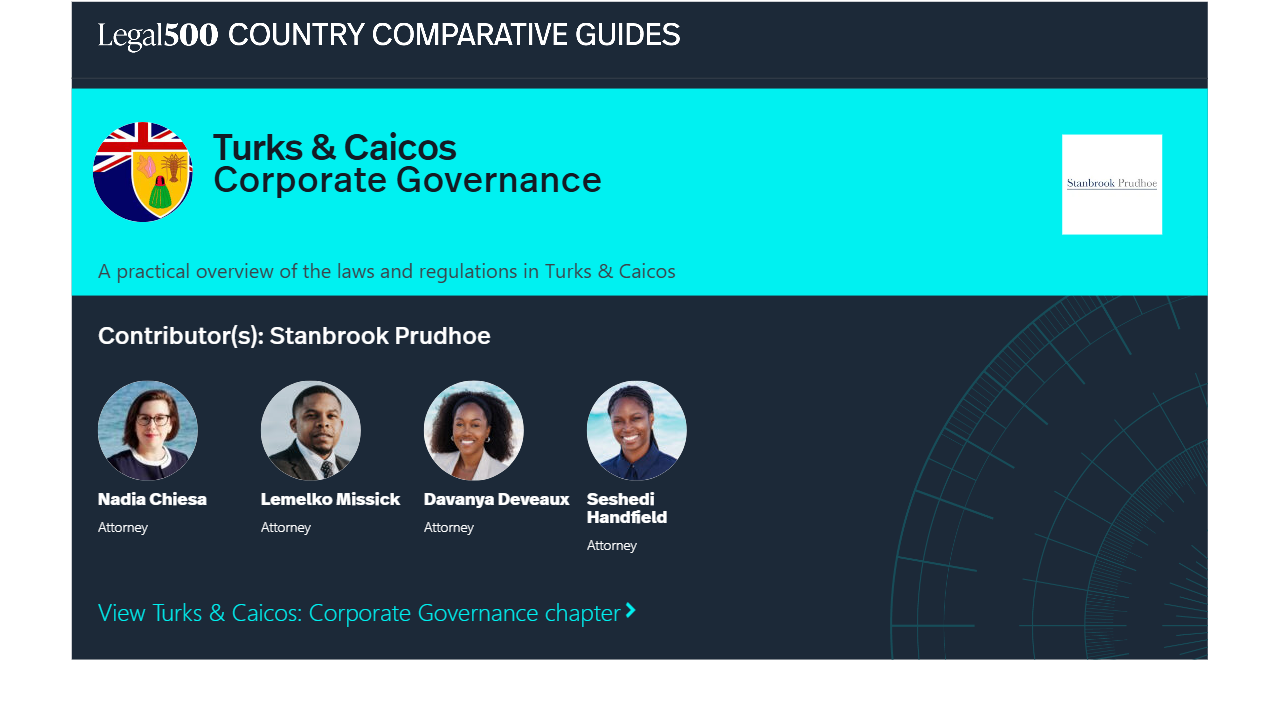 Legal500 COUNTRY COMPARATIVE GUIDES

Turks & Caicos
Corporate Governance

Stanbrook Prudhoe

A practical overview of the laws and regulations in Turks & Caicos

Contributor(s): Stanbrook Prudhoe

Nadia Chiesa
Attorney

Lemelko Missick
Attorney

Davanya Deveaux
Attorney

Seshedi Handfield
Attorney

View Turks & Caicos: Corporate Governance chapter